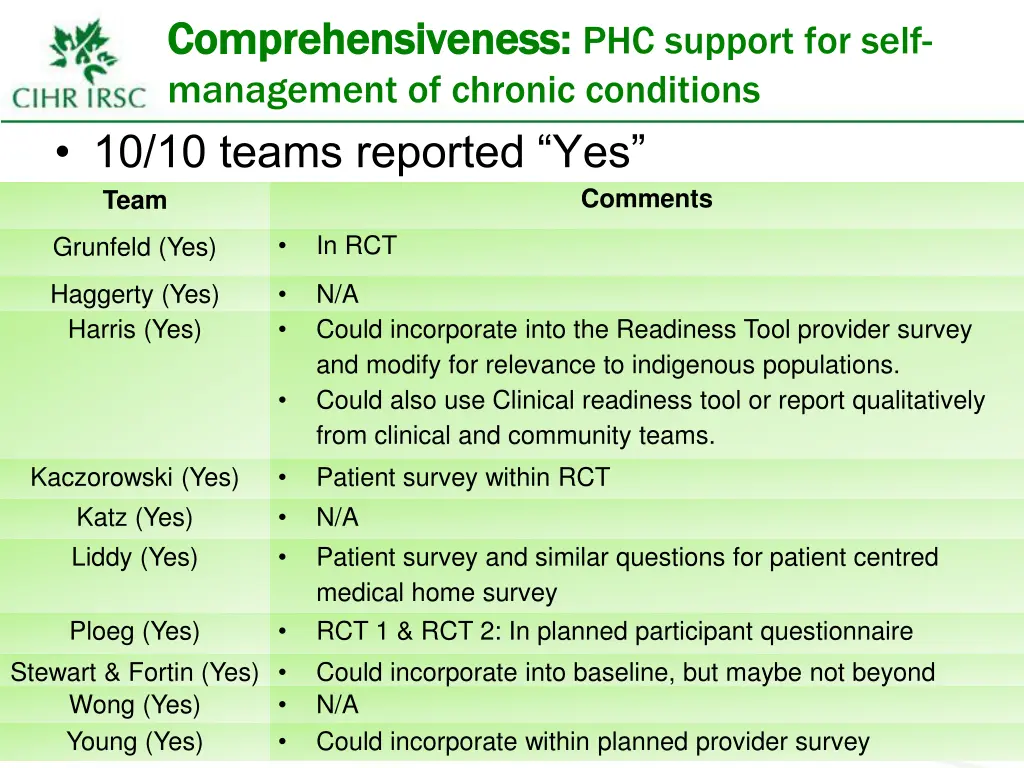 CIHR IRSC

Comprehensiveness: PHC support for self-management of chronic conditions

• 10/10 teams reported “Yes”

| Team | Comments |
|---|---|
| Grunfeld (Yes) | • In RCT |
| Haggerty (Yes) | • N/A |
| Harris (Yes) | • Could incorporate into the Readiness Tool provider survey and modify for relevance to indigenous populations. • Could also use Clinical readiness tool or report qualitatively from clinical and community teams. |
| Kaczorowski (Yes) | • Patient survey within RCT |
| Katz (Yes) | • N/A |
| Liddy (Yes) | • Patient survey and similar questions for patient centred medical home survey |
| Ploeg (Yes) | • RCT 1 & RCT 2: In planned participant questionnaire |
| Stewart & Fortin (Yes) | • Could incorporate into baseline, but maybe not beyond |
| Wong (Yes) | • N/A |
| Young (Yes) | • Could incorporate within planned provider survey |